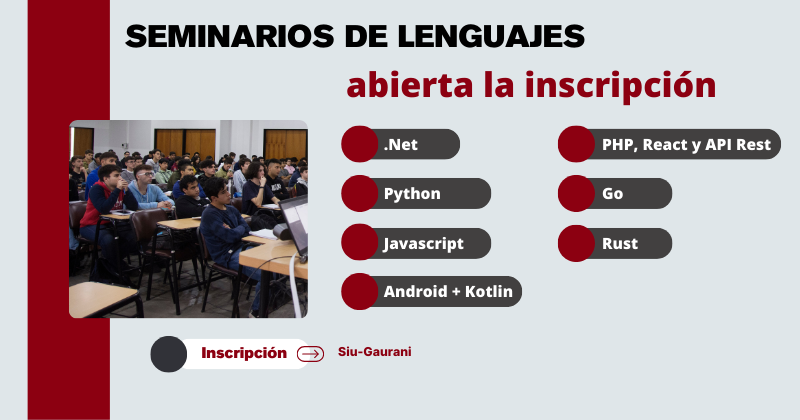 SEMINARIOS DE LENGUAJES

abierta la inscripción

.Net

Python

Javascript

Android + Kotlin

PHP, React y API Rest

Go

Rust

Inscripción

Siu-Gaurani